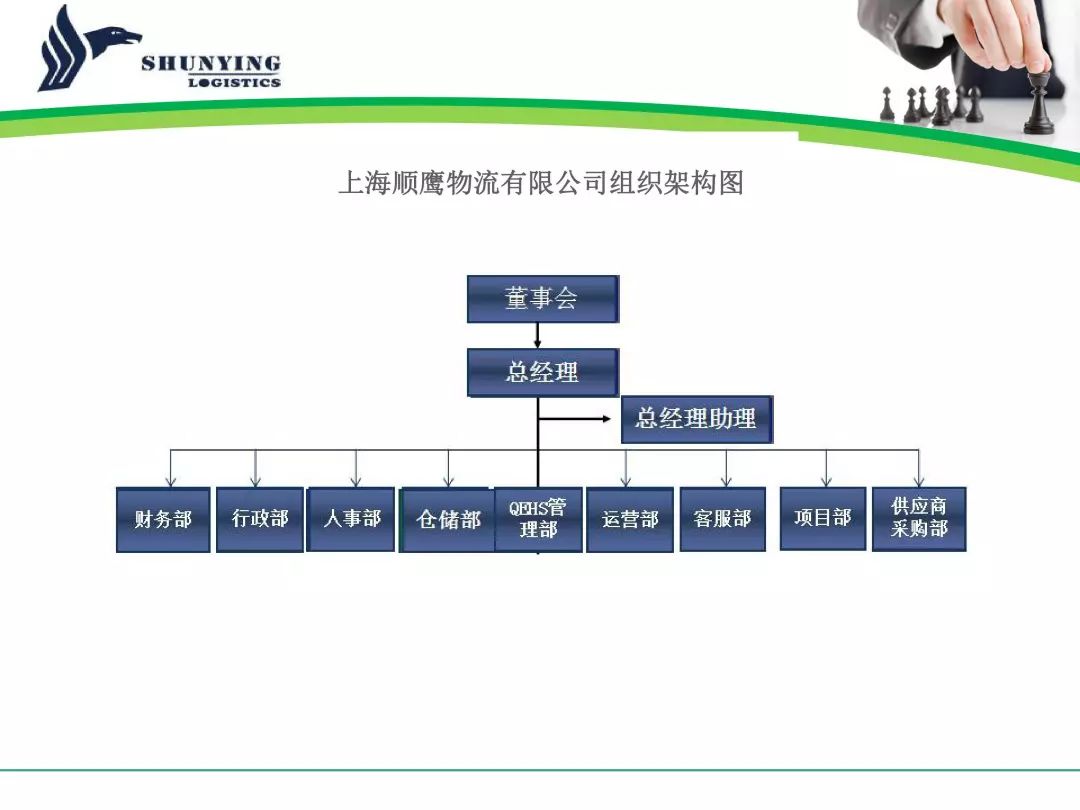 SHUNYING
LOGISTICS

上海顺鹰物流有限公司组织架构图

董事会

总经理

总经理助理

财务部

行政部

人事部

仓储部

QEHS管理部

运营部

客服部

项目部

供应商采购部